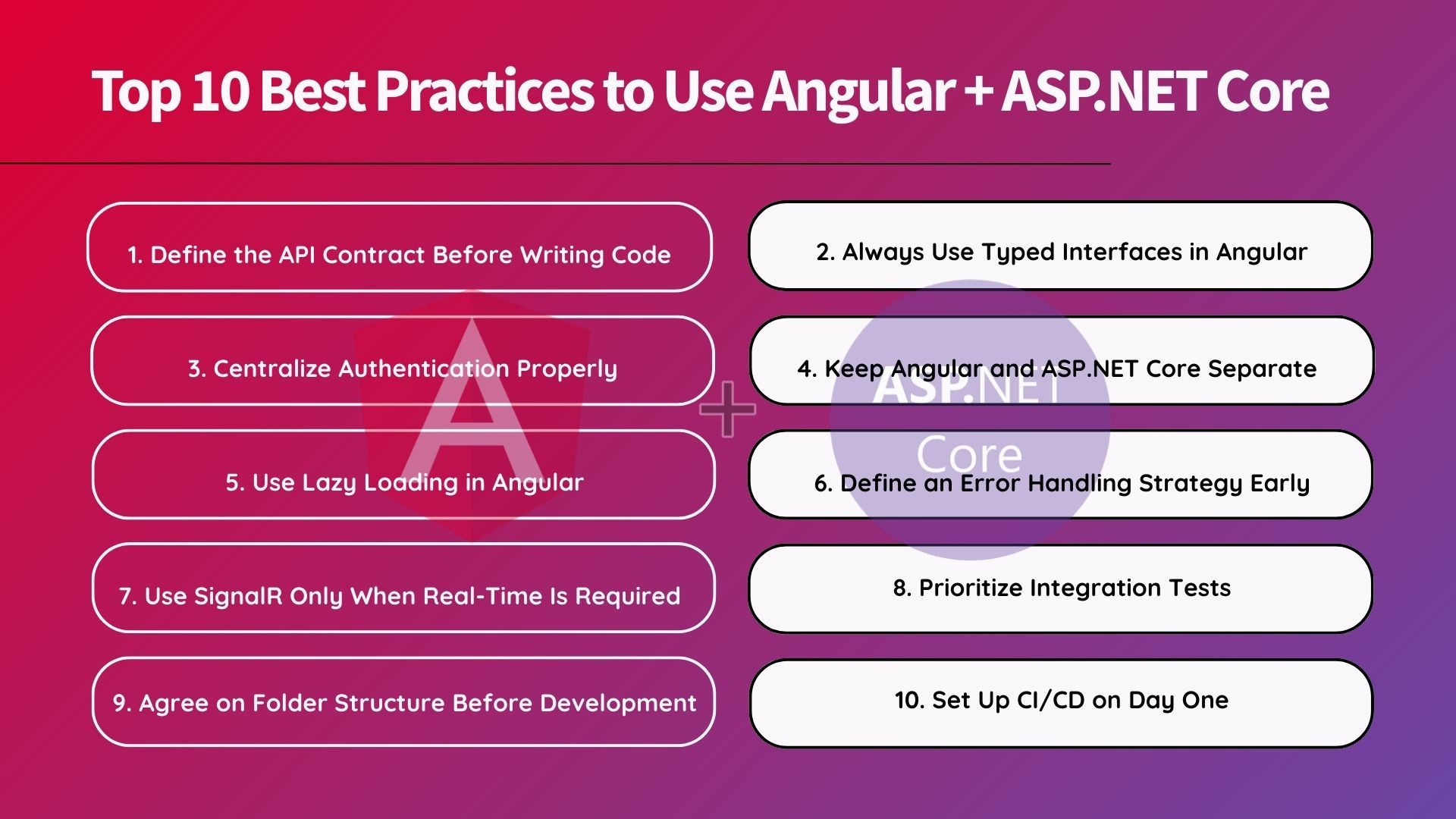 Top 10 Best Practices to Use Angular + ASP.NET Core

1. Define the API Contract Before Writing Code

2. Always Use Typed Interfaces in Angular

3. Centralize Authentication Properly

4. Keep Angular and ASP.NET Core Separate

5. Use Lazy Loading in Angular

6. Define an Error Handling Strategy Early

7. Use SignalR Only When Real-Time Is Required

8. Prioritize Integration Tests

9. Agree on Folder Structure Before Development

10. Set Up CI/CD on Day One

A

+

ASP.NET Core